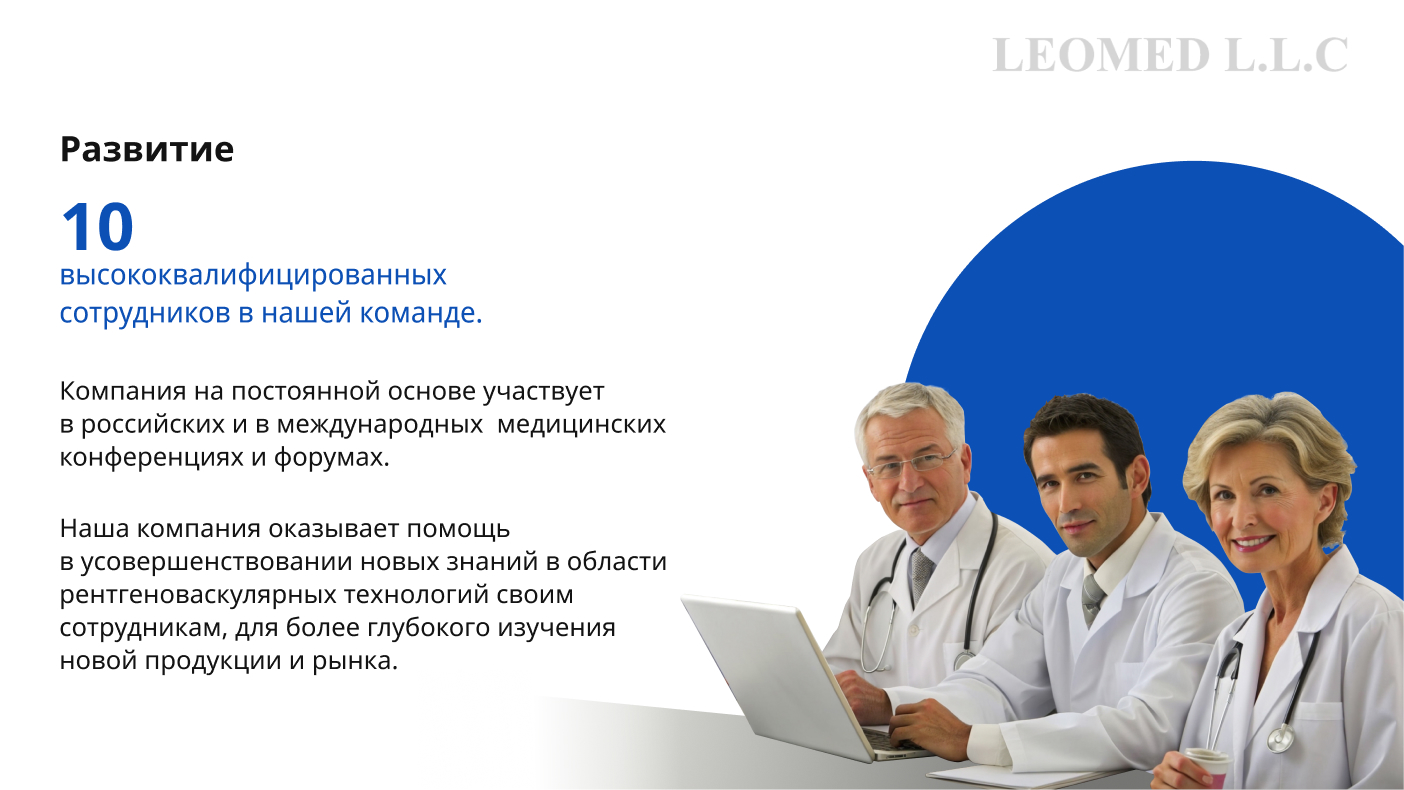 LEOMED L.L.C

Развитие

10
высококвалифицированных сотрудников в нашей команде.

Компания на постоянной основе участвует в российских и в международных  медицинских конференциях и форумах.

Наша компания оказывает помощь в усовершенствовании новых знаний в области рентгеноваскулярных технологий своим сотрудникам, для более глубокого изучения новой продукции и рынка.